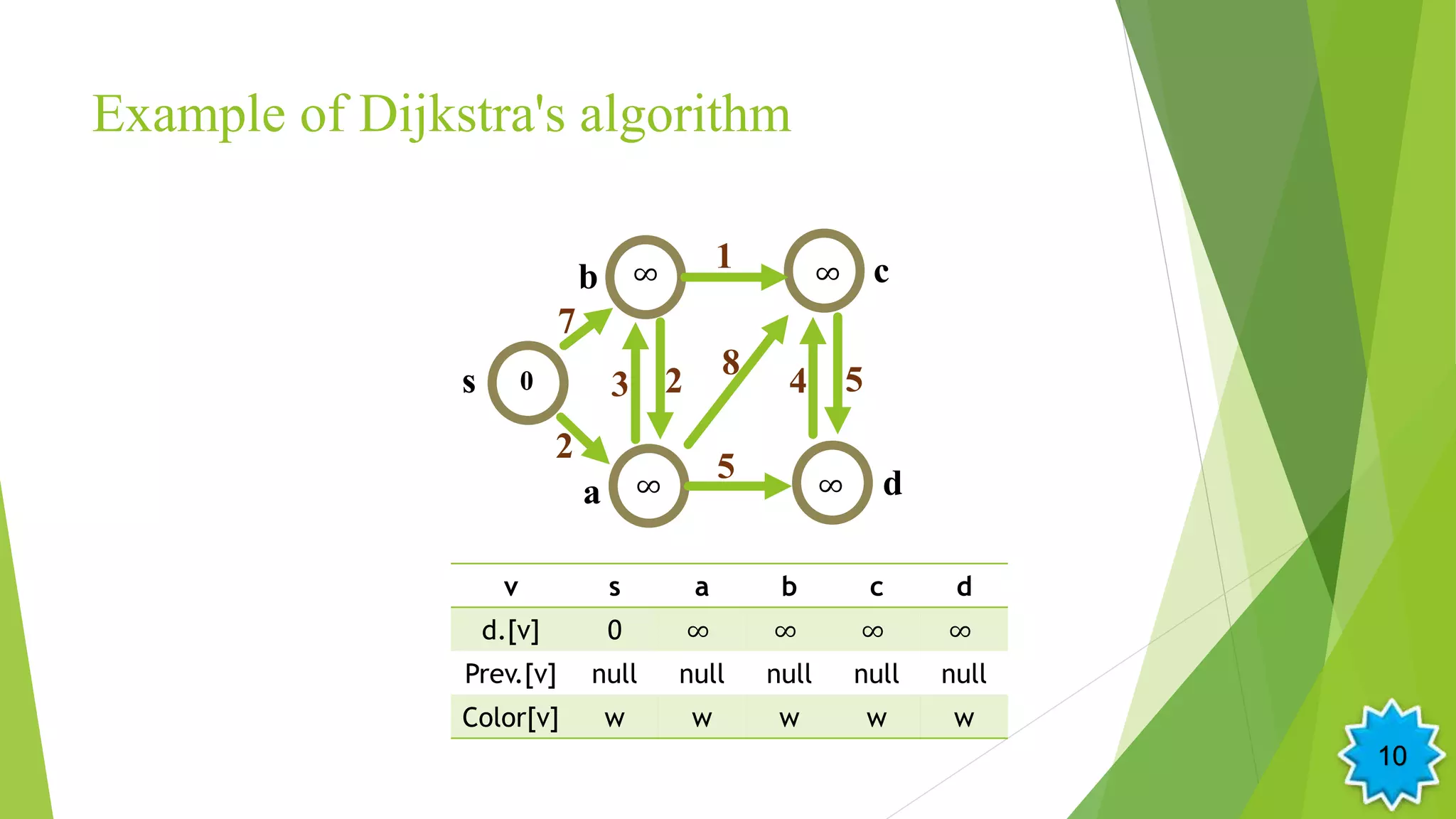 Example of Dijkstra's algorithm

b $\infty$ 1 $\infty$ c

7

s 0 3 2 8 4 5

2

a $\infty$ 5 $\infty$ d

| v | s | a | b | c | d |
|---|---|---|---|---|---|
| d.[v] | 0 | $\infty$ | $\infty$ | $\infty$ | $\infty$ |
| Prev.[v] | null | null | null | null | null |
| Color[v] | w | w | w | w | w |

10